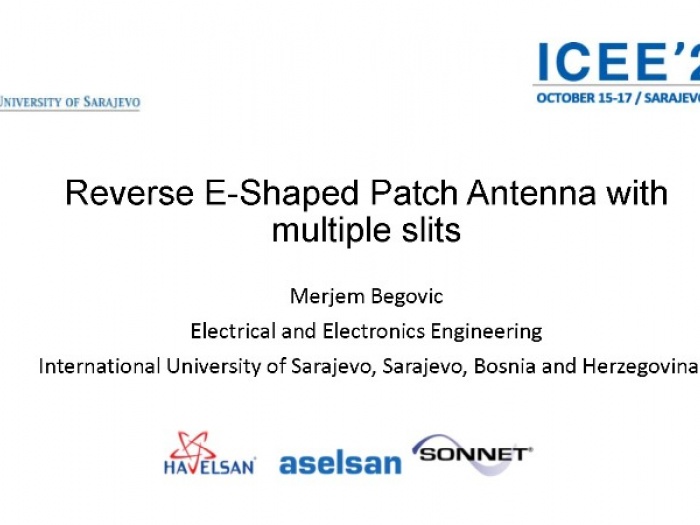 UNIVERSITY OF SARAJEVO

ICEE'2

OCTOBER 15-17 / SARAJEVO

Reverse E-Shaped Patch Antenna with multiple slits

Merjem Begovic

Electrical and Electronics Engineering

International University of Sarajevo, Sarajevo, Bosnia and Herzegovina

HAVELSAN

aselsan

SONNET